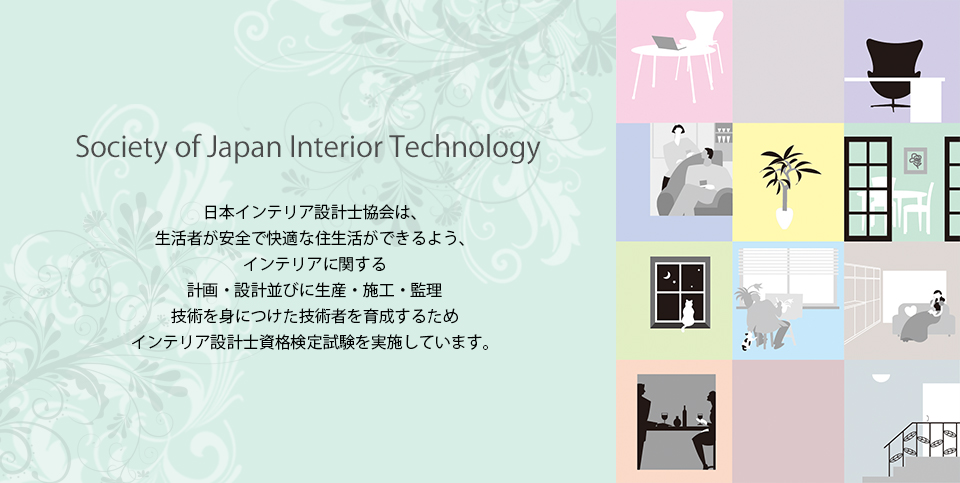 Society of Japan Interior Technology

日本インテリア設計士協会は、
生活者が安全で快適な住生活ができるよう、
インテリアに関する
計画・設計並びに生産・施工・監理
技術を身につけた技術者を育成するため
インテリア設計士資格検定試験を実施しています。